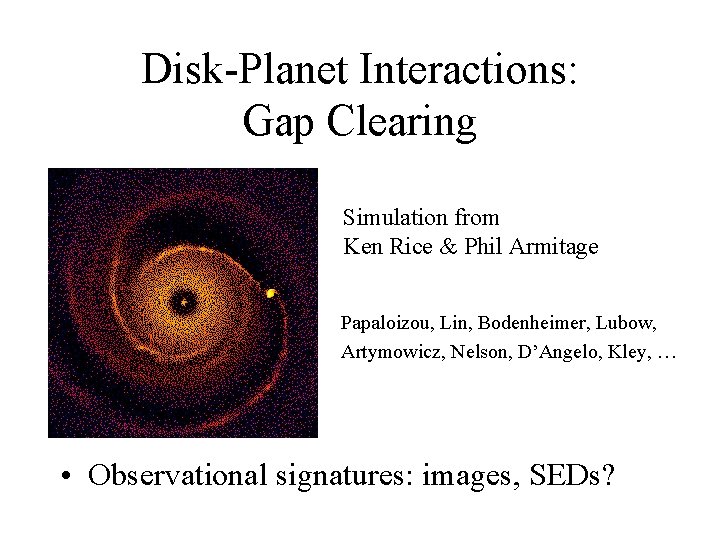 Disk-Planet Interactions:
Gap Clearing

Simulation from
Ken Rice & Phil Armitage

Papaloizou, Lin, Bodenheimer, Lubow, Artymowicz, Nelson, D'Angelo, Kley, …

• Observational signatures: images, SEDs?